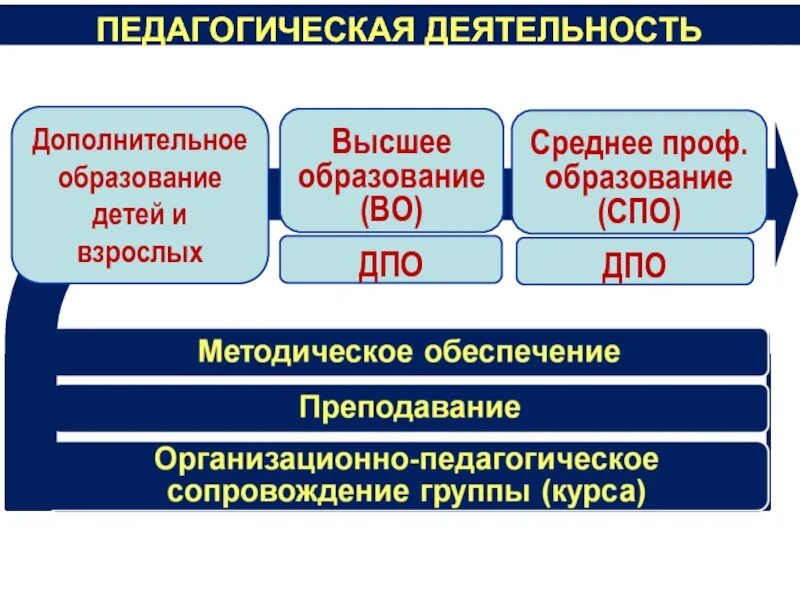 ПЕДАГОГИЧЕСКАЯ ДЕЯТЕЛЬНОСТЬ

Дополнительное образование детей и взрослых

Высшее образование (ВО)

ДПО

Среднее проф. образование (СПО)

ДПО

Методическое обеспечение

Преподавание

Организационно-педагогическое сопровождение группы (курса)